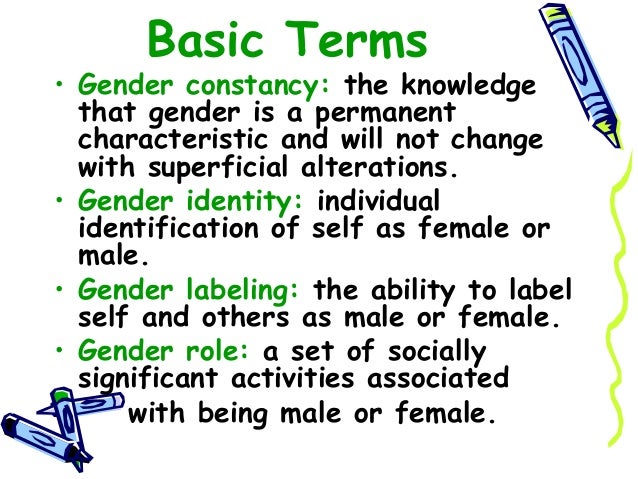 Basic Terms

• Gender constancy: the knowledge that gender is a permanent characteristic and will not change with superficial alterations.
• Gender identity: individual identification of self as female or male.
• Gender labeling: the ability to label self and others as male or female.
• Gender role: a set of socially significant activities associated with being male or female.